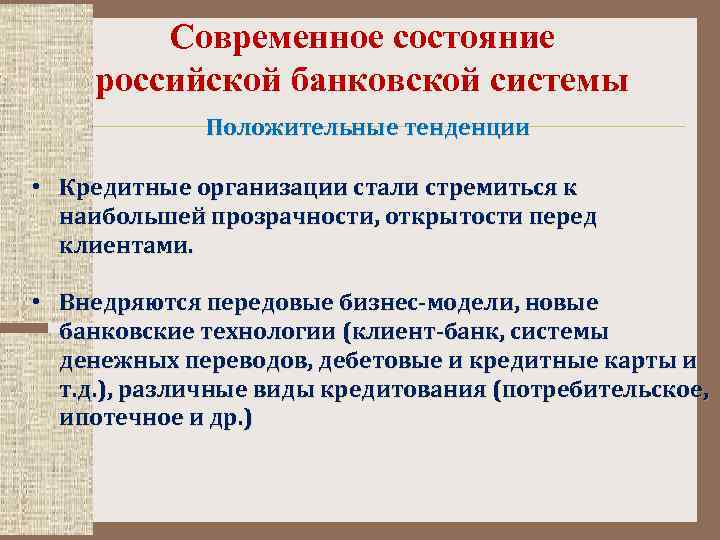 Современное состояние российской банковской системы

Положительные тенденции

• Кредитные организации стали стремиться к наибольшей прозрачности, открытости перед клиентами.

• Внедряются передовые бизнес-модели, новые банковские технологии (клиент-банк, системы денежных переводов, дебетовые и кредитные карты и т.д.), различные виды кредитования (потребительское, ипотечное и др.)